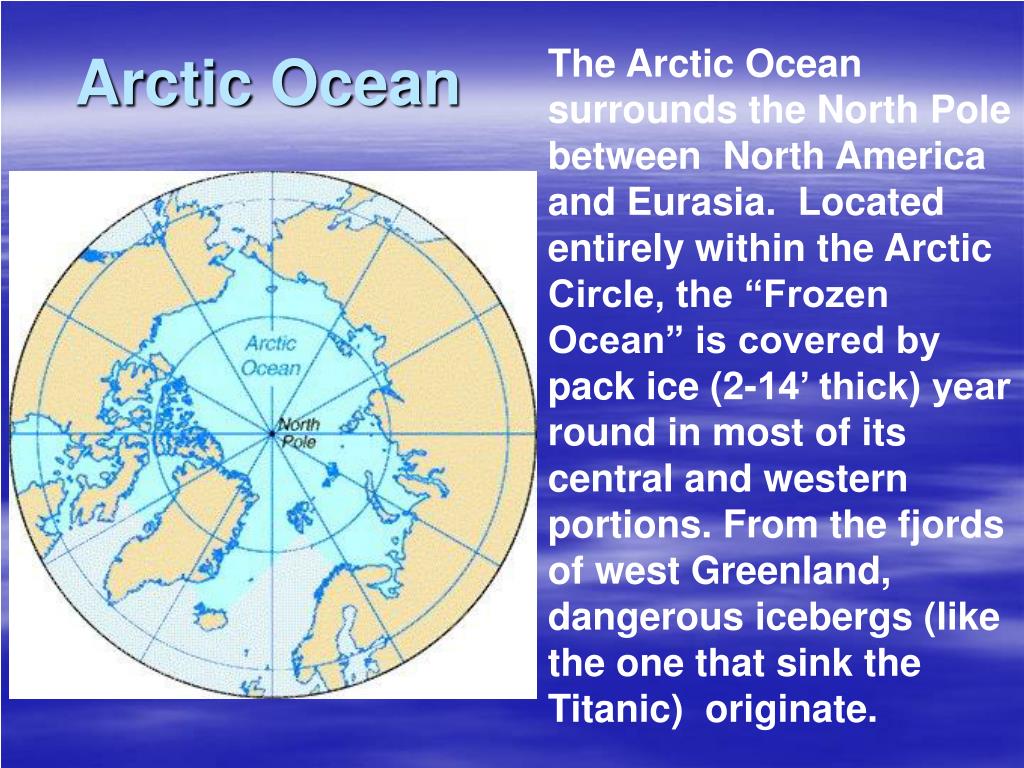 Arctic Ocean

Arctic Ocean

North Pole

The Arctic Ocean surrounds the North Pole between North America and Eurasia. Located entirely within the Arctic Circle, the “Frozen Ocean” is covered by pack ice (2-14’ thick) year round in most of its central and western portions. From the fjords of west Greenland, dangerous icebergs (like the one that sink the Titanic) originate.